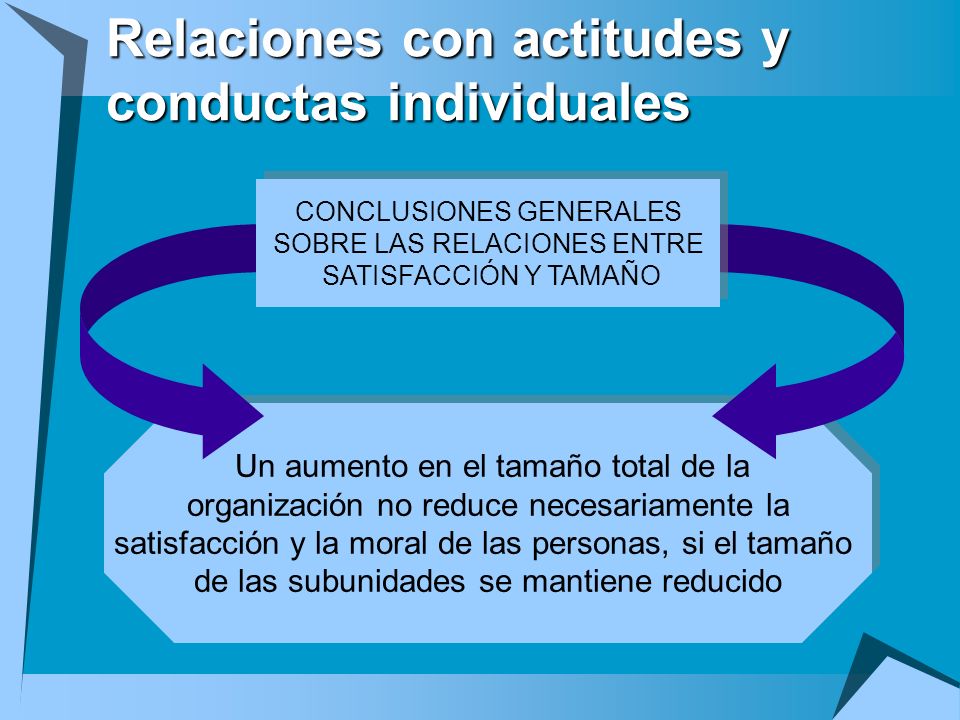 Relaciones con actitudes y conductas individuales

CONCLUSIONES GENERALES SOBRE LAS RELACIONES ENTRE SATISFACCIÓN Y TAMAÑO

Un aumento en el tamaño total de la organización no reduce necesariamente la satisfacción y la moral de las personas, si el tamaño de las subunidades se mantiene reducido